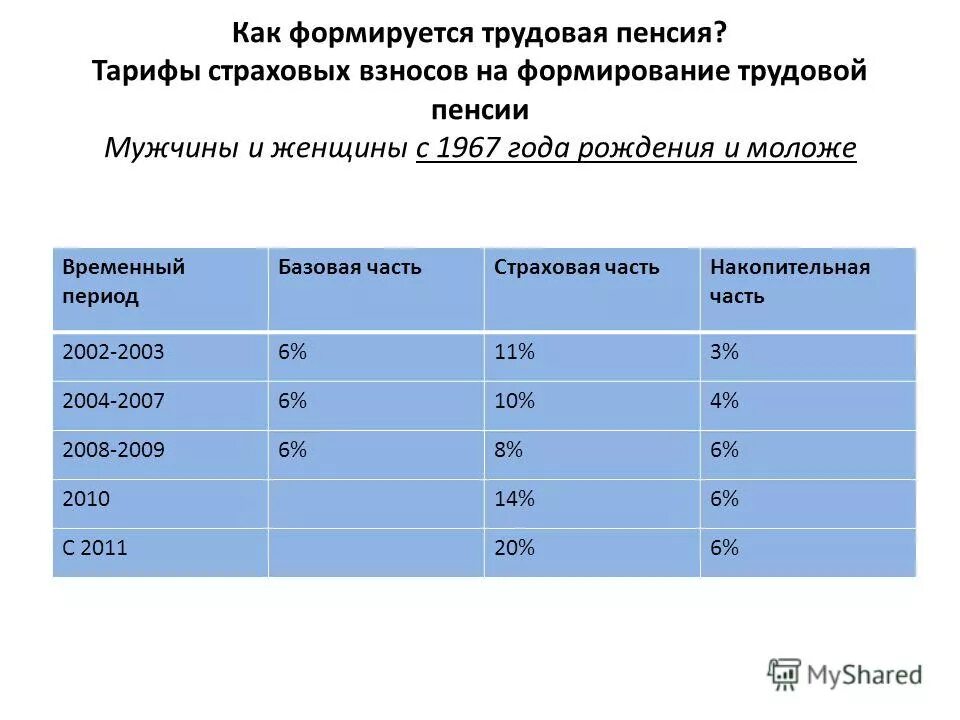 Как формируется трудовая пенсия?
Тарифы страховых взносов на формирование трудовой пенсии
Мужчины и женщины с 1967 года рождения и моложе

| Временный период | Базовая часть | Страховая часть | Накопительная часть |
|---|---|---|---|
| 2002-2003 | 6% | 11% | 3% |
| 2004-2007 | 6% | 10% | 4% |
| 2008-2009 | 6% | 8% | 6% |
| 2010 | | 14% | 6% |
| С 2011 | | 20% | 6% |

MyShared